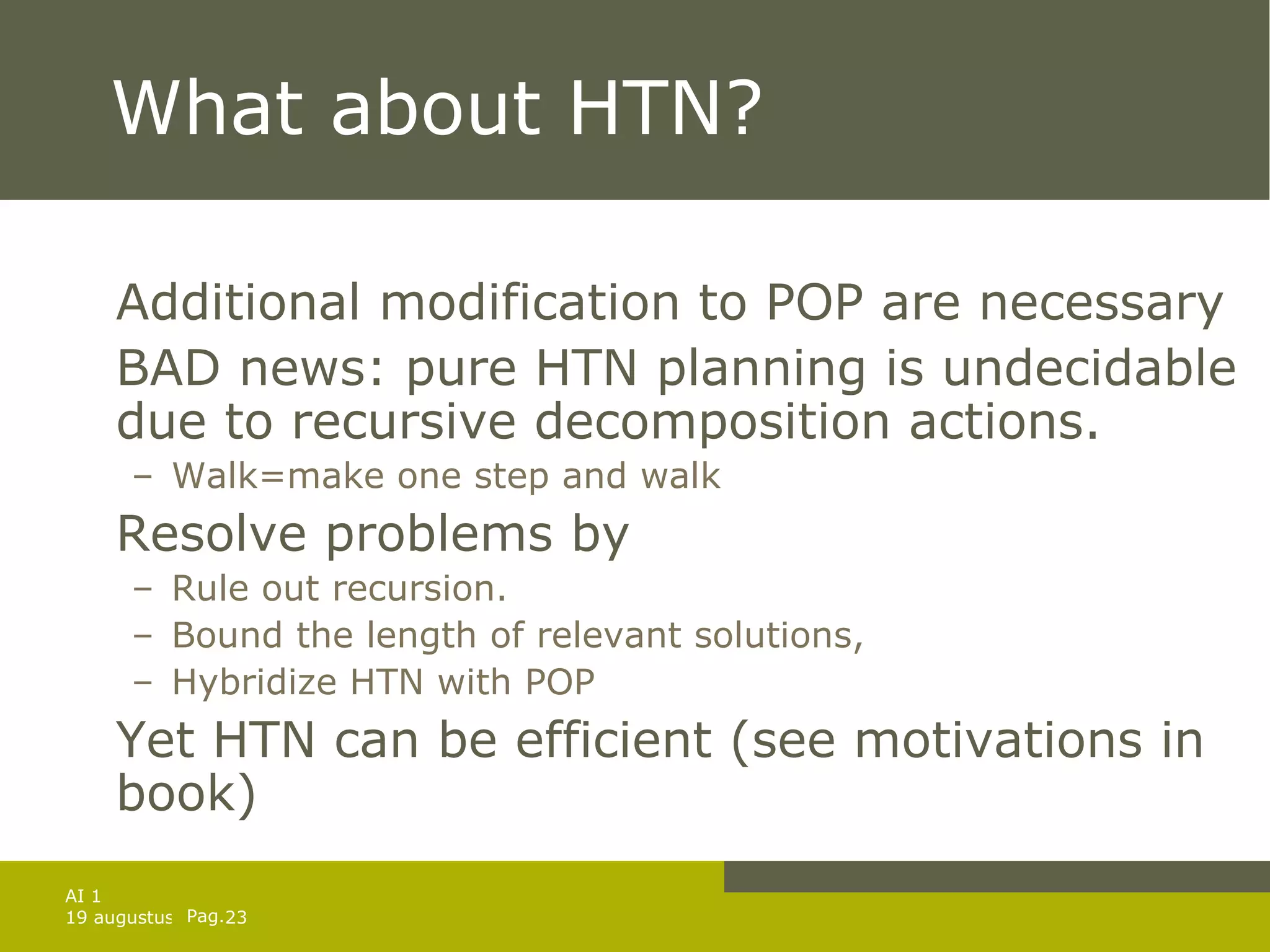 What about HTN?

Additional modification to POP are necessary

BAD news: pure HTN planning is undecidable due to recursive decomposition actions.

– Walk=make one step and walk

Resolve problems by

– Rule out recursion.
– Bound the length of relevant solutions,
– Hybridize HTN with POP

Yet HTN can be efficient (see motivations in book)

AI 1
19 augustus Pag.23